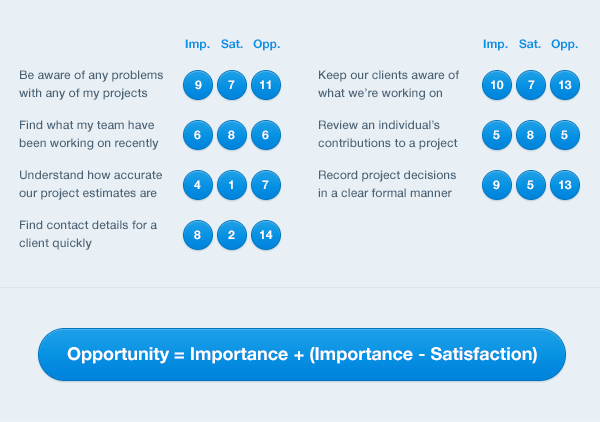 | | Imp. | Sat. | Opp. |
|---|---|---|---|
| Be aware of any problems with any of my projects | 9 | 7 | 11 |
| Find what my team have been working on recently | 6 | 8 | 6 |
| Understand how accurate our project estimates are | 4 | 1 | 7 |
| Find contact details for a client quickly | 8 | 2 | 14 |

| | Imp. | Sat. | Opp. |
|---|---|---|---|
| Keep our clients aware of what we're working on | 10 | 7 | 13 |
| Review an individual's contributions to a project | 5 | 8 | 5 |
| Record project decisions in a clear formal manner | 9 | 5 | 13 |

Opportunity = Importance + (Importance - Satisfaction)